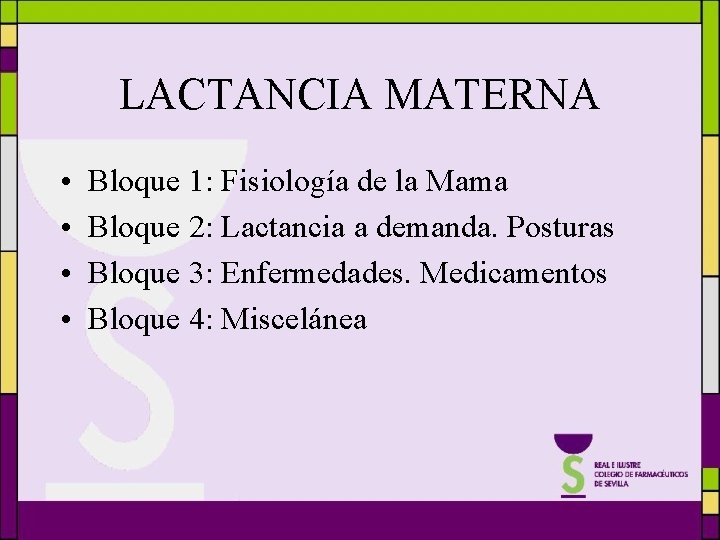 LACTANCIA MATERNA

• Bloque 1: Fisiología de la Mama
• Bloque 2: Lactancia a demanda. Posturas
• Bloque 3: Enfermedades. Medicamentos
• Bloque 4: Miscelánea

REAL E ILUSTRE COLEGIO DE FARMACÉUTICOS DE SEVILLA